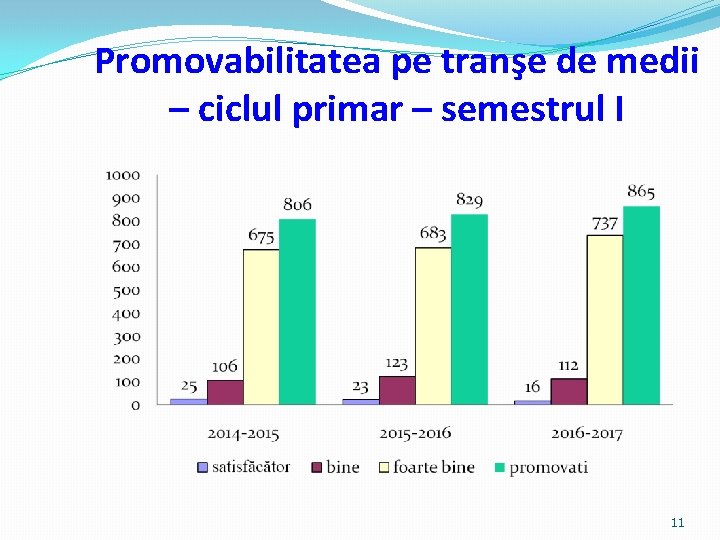 Promovabilitatea pe tranşe de medii – ciclul primar – semestrul I

1000
900
800
700
600
500
400
300
200
100
0

25
106
675
806
23
123
683
829
16
112
737
865

2014-2015
2015-2016
2016-2017

satisfăcător
bine
foarte bine
promovati

11